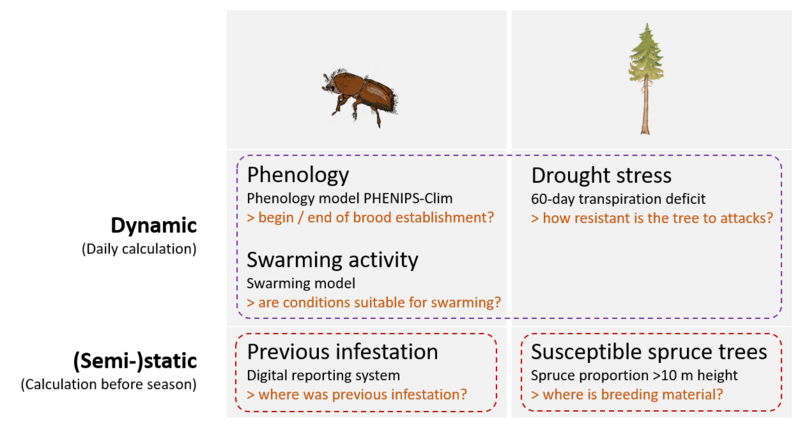 Dynamic
(Daily calculation)

Phenology
Phenology model PHENIPS-Clim
> begin / end of brood establishment?

Swarming activity
Swarming model
> are conditions suitable for swarming?

Drought stress
60-day transpiration deficit
> how resistant is the tree to attacks?

(Semi-)static
(Calculation before season)

Previous infestation
Digital reporting system
> where was previous infestation?

Susceptible spruce trees
Spruce proportion >10 m height
> where is breeding material?